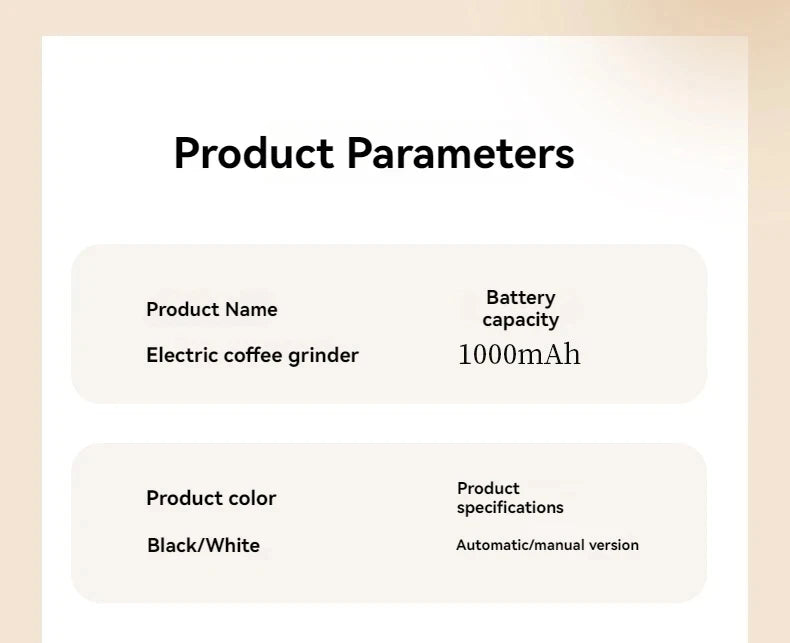 Product Parameters

Product Name

Electric coffee grinder

Battery capacity

1000mAh

Product color

Black/White

Product specifications

Automatic/manual version